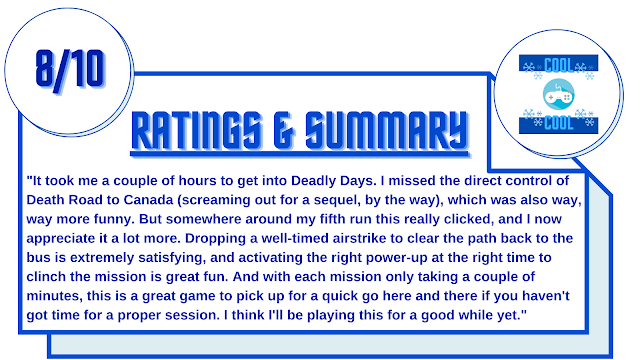 8/10

COOL

COOL

RATINGS & SUMMARY

"It took me a couple of hours to get into Deadly Days. I missed the direct control of Death Road to Canada (screaming out for a sequel, by the way), which was also way, way more funny. But somewhere around my fifth run this really clicked, and I now appreciate it a lot more. Dropping a well-timed airstrike to clear the path back to the bus is extremely satisfying, and activating the right power-up at the right time to clinch the mission is great fun. And with each mission only taking a couple of minutes, this is a great game to pick up for a quick go here and there if you haven't got time for a proper session. I think I'll be playing this for a good while yet."